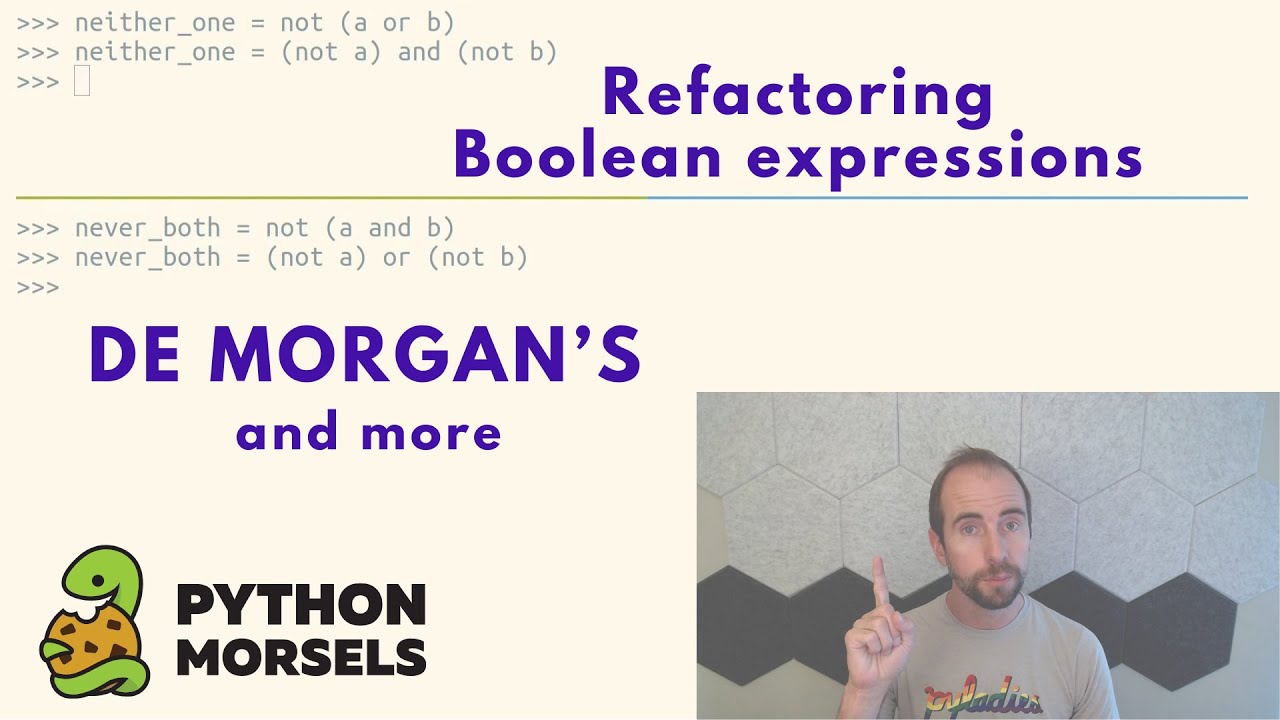 >>> neither_one = not (a or b)
>>> neither_one = (not a) and (not b)
>>>

Refactoring
Boolean expressions

>>> never_both = not (a and b)
>>> never_both = (not a) or (not b)
>>>

DE MORGAN'S
and more

PYTHON
MORSELS

pyladies